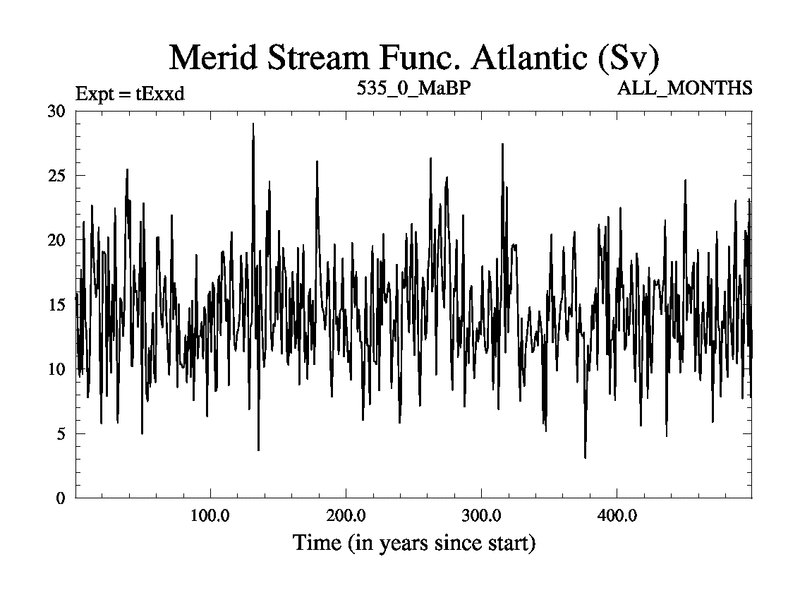 Merid Stream Func. Atlantic (Sv)

Expt = tExxd

535_0_MaBP

ALL_MONTHS

30

25

20

15

10

5

0

100.0

200.0

300.0

400.0

Time (in years since start)